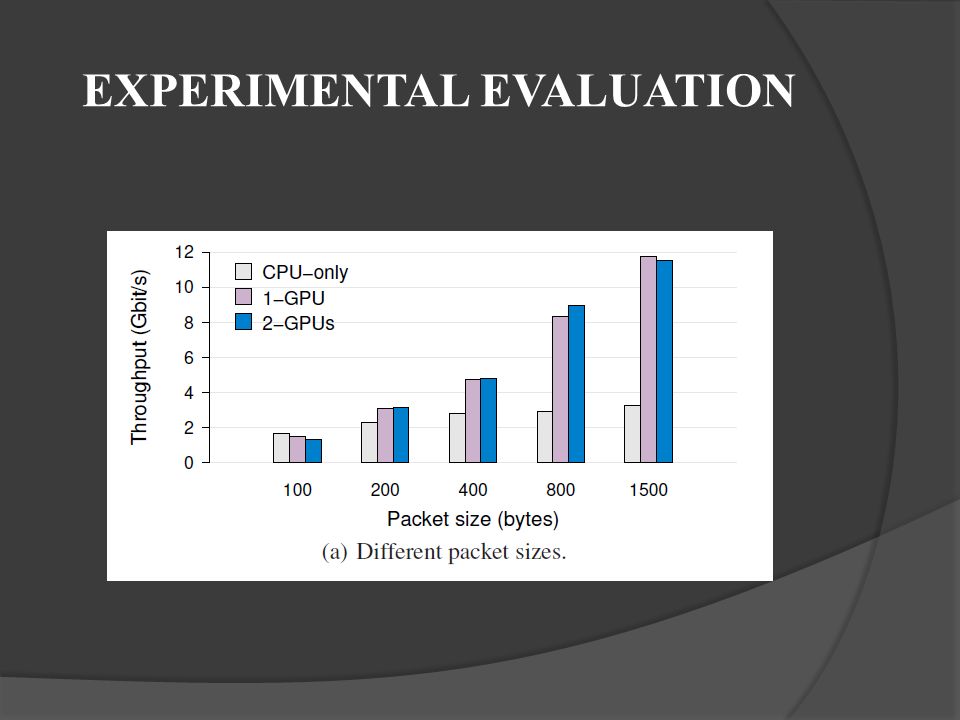 EXPERIMENTAL EVALUATION

Throughput (Gbit/s)

12
10
8
6
4
2
0

CPU−only
1−GPU
2−GPUs

100 200 400 800 1500

Packet size (bytes)

(a) Different packet sizes.